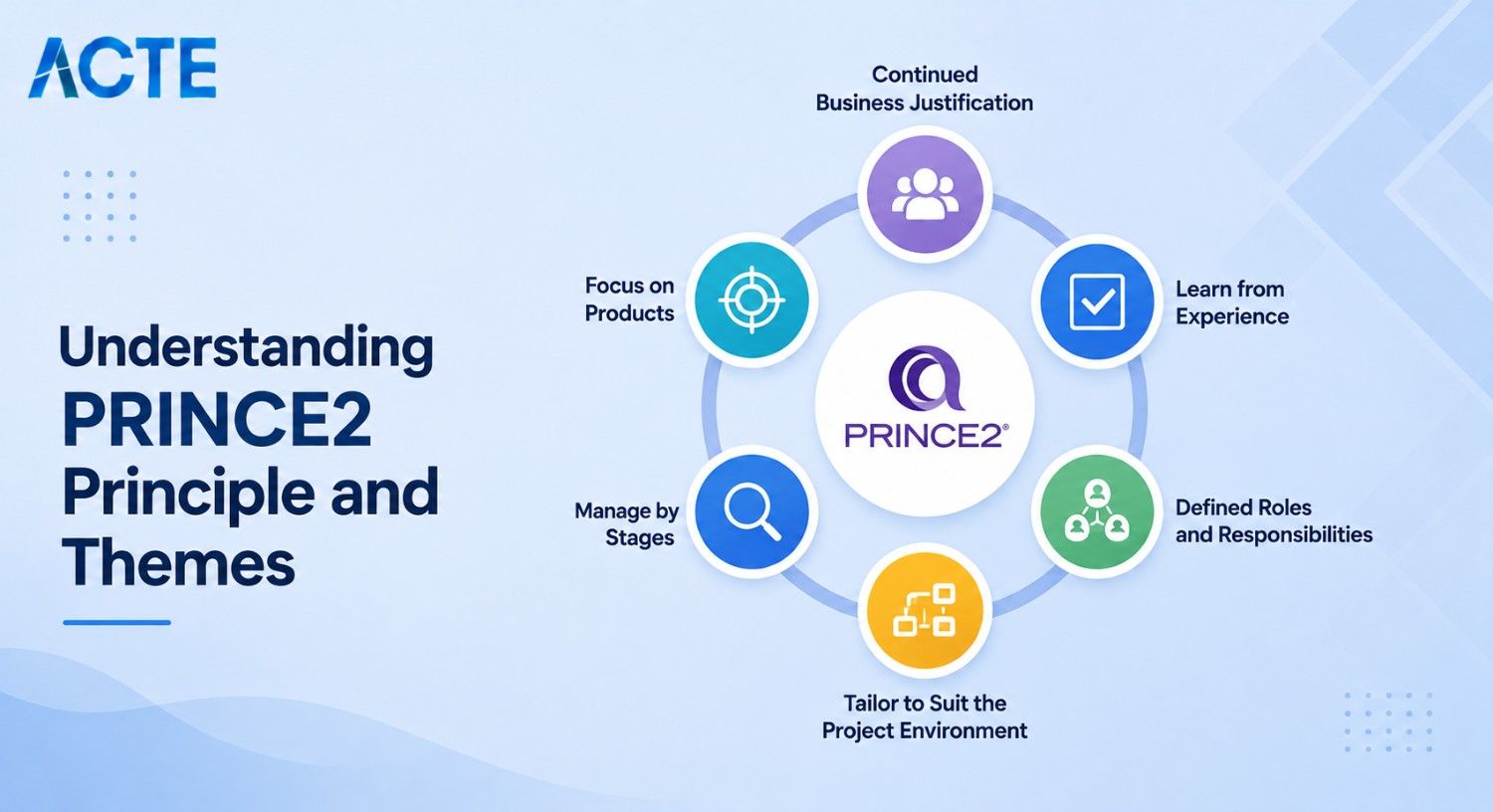 ACTE

Understanding PRINCE2 Principle and Themes

Continued Business Justification

Learn from Experience

Defined Roles and Responsibilities

Tailor to Suit the Project Environment

Manage by Stages

Focus on Products

PRINCE2®